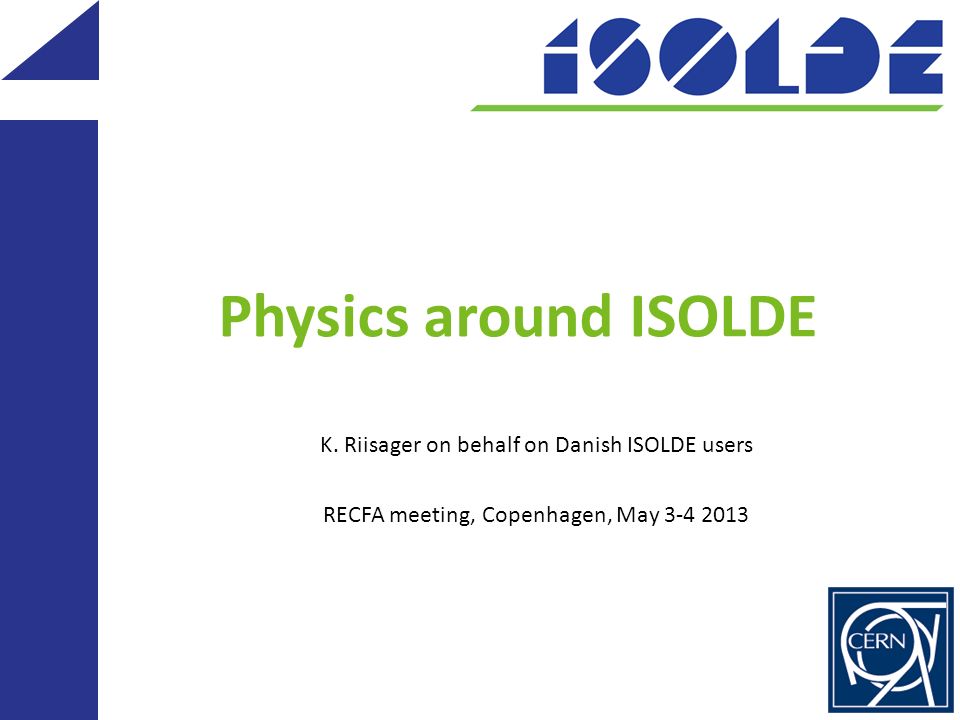 ISOLDE

Physics around ISOLDE

K. Riisager on behalf on Danish ISOLDE users

RECFA meeting, Copenhagen, May 3-4 2013

CERN